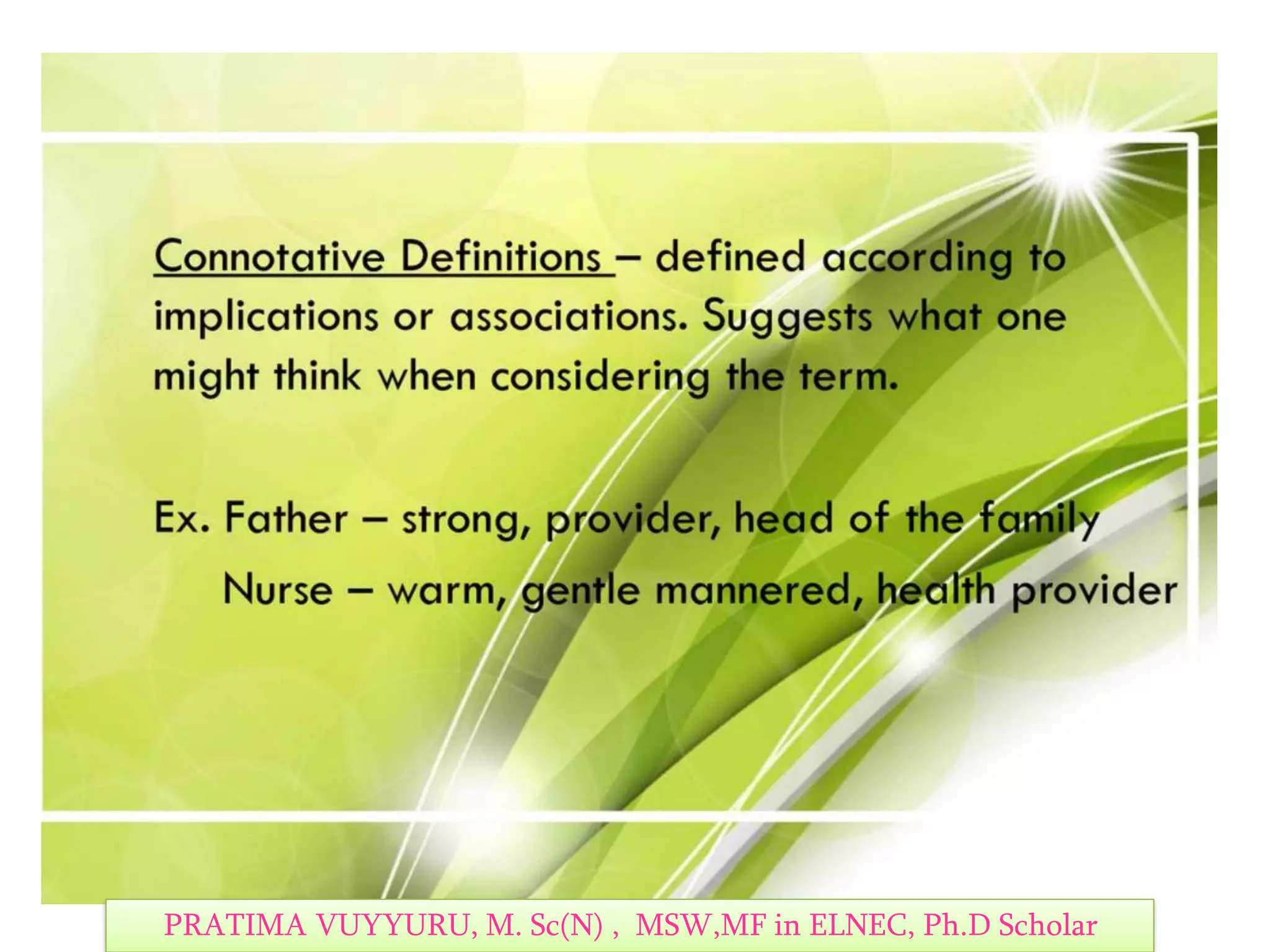 Connotative Definitions – defined according to implications or associations. Suggests what one might think when considering the term.

Ex. Father – strong, provider, head of the family

Nurse – warm, gentle mannered, health provider

PRATIMA VUYYURU, M. Sc(N) , MSW,MF in ELNEC, Ph.D Scholar